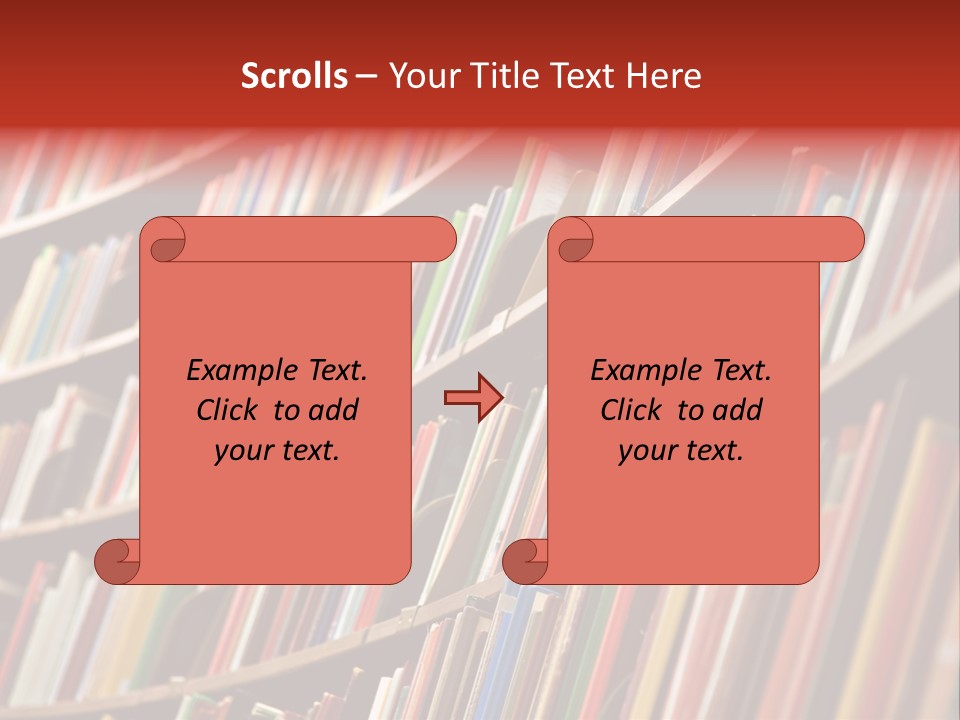 Scrolls – Your Title Text Here

Example Text.
Click to add
your text.

Example Text.
Click to add
your text.